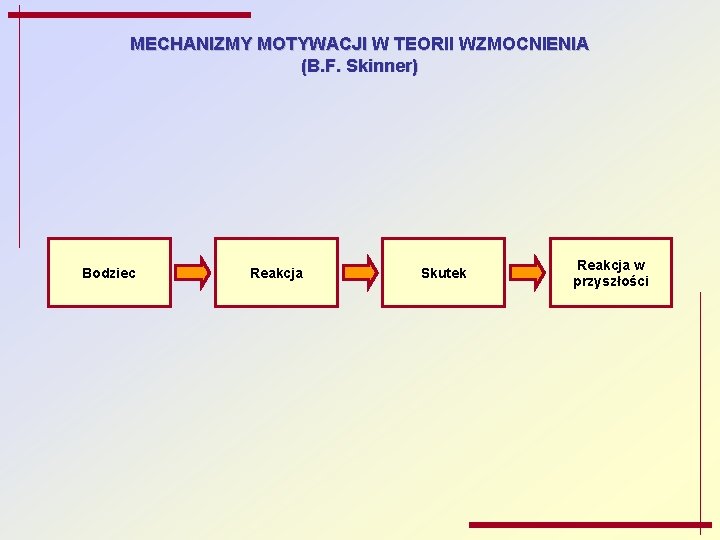 MECHANIZMY MOTYWACJI W TEORII WZMOCNIENIA
(B.F. Skinner)

Bodziec

Reakcja

Skutek

Reakcja w przyszłości